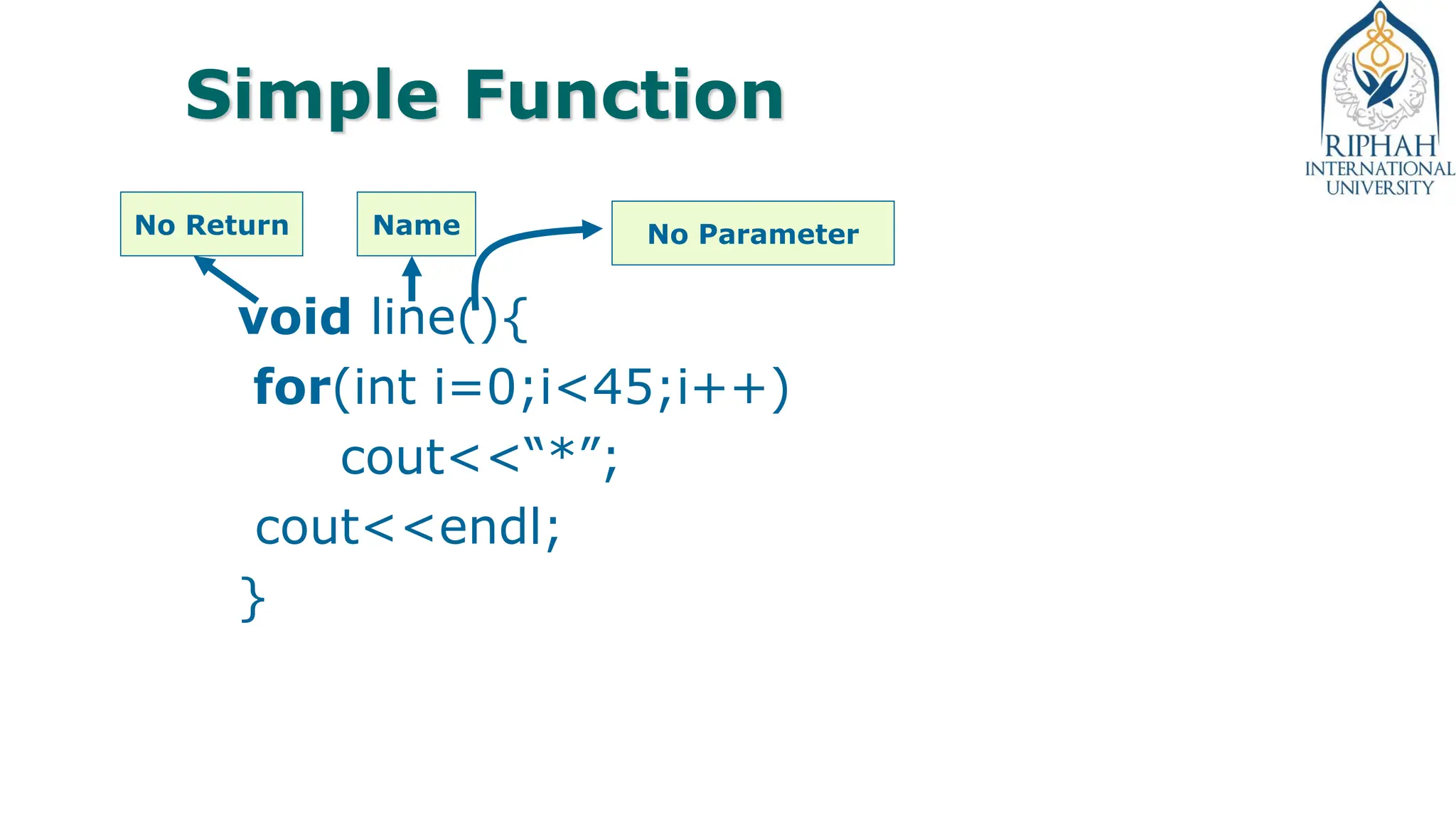 Simple Function

RIPHAH INTERNATIONAL UNIVERSITY

No Return

Name

No Parameter

void line(){
for(int i=0;i<45;i++)
cout<<“*”;
cout<<endl;
}